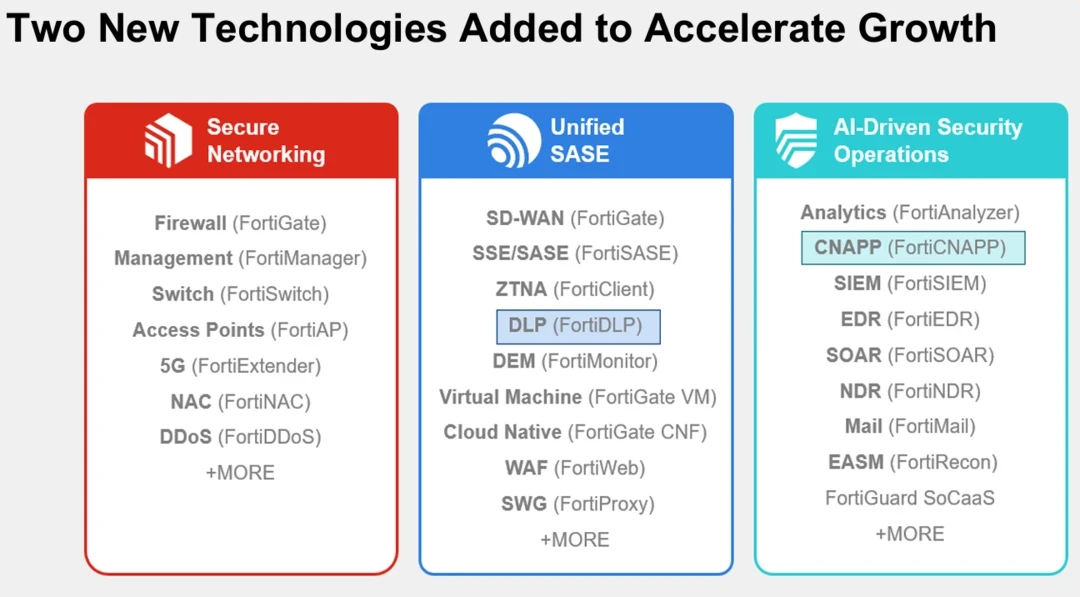 Two New Technologies Added to Accelerate Growth

Secure Networking

Firewall (FortiGate)
Management (FortiManager)
Switch (FortiSwitch)
Access Points (FortiAP)
5G (FortiExtender)
NAC (FortiNAC)
DDoS (FortiDDoS)
+MORE

Unified SASE

SD-WAN (FortiGate)
SSE/SASE (FortiSASE)
ZTNA (FortiClient)
DLP (FortiDLP)
DEM (FortiMonitor)
Virtual Machine (FortiGate VM)
Cloud Native (FortiGate CNF)
WAF (FortiWeb)
SWG (FortiProxy)
+MORE

AI-Driven Security Operations

Analytics (FortiAnalyzer)
CNAPP (FortiCNAPP)
SIEM (FortiSIEM)
EDR (FortiEDR)
SOAR (FortiSOAR)
NDR (FortiNDR)
Mail (FortiMail)
EASM (FortiRecon)
FortiGuard SoCaaS
+MORE